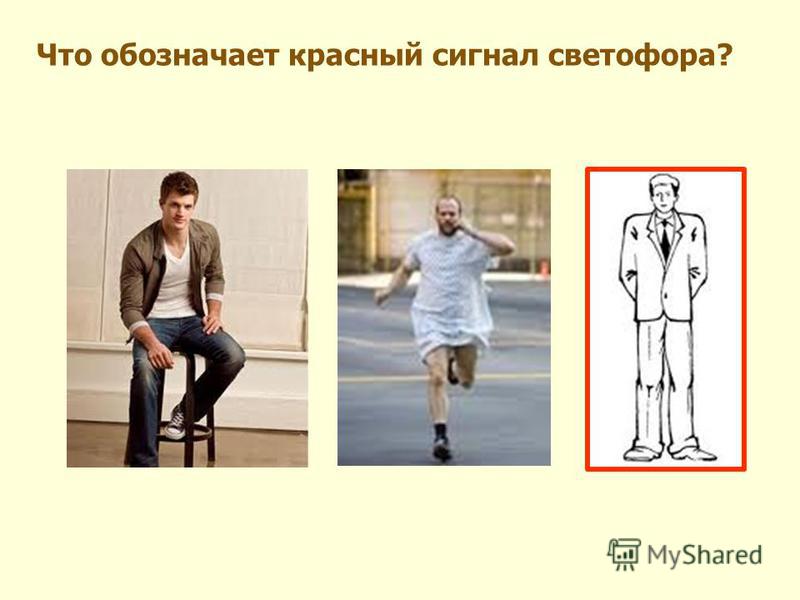 Что обозначает красный сигнал светофора?

MyShared